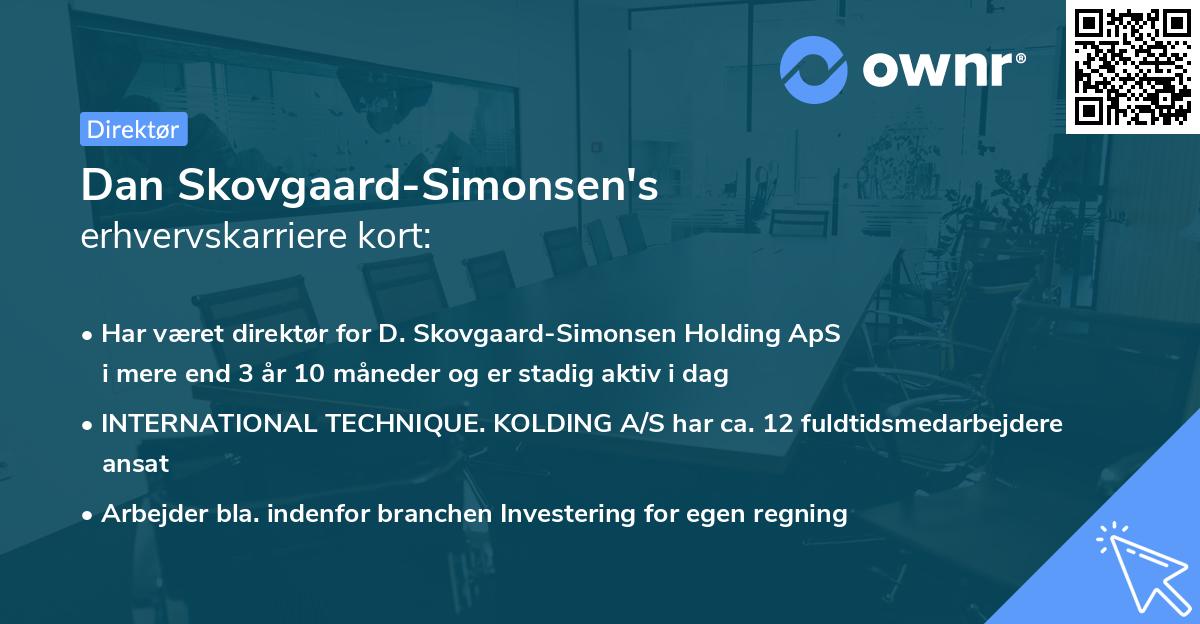 ownr®

Direktør

Dan Skovgaard-Simonsen's
erhvervskarriere kort:

• Har været direktør for D. Skovgaard-Simonsen Holding ApS i mere end 3 år 10 måneder og er stadig aktiv i dag

• INTERNATIONAL TECHNIQUE. KOLDING A/S har ca. 12 fuldtidsmedarbejdere ansat

• Arbejder bla. indenfor branchen Investering for egen regning